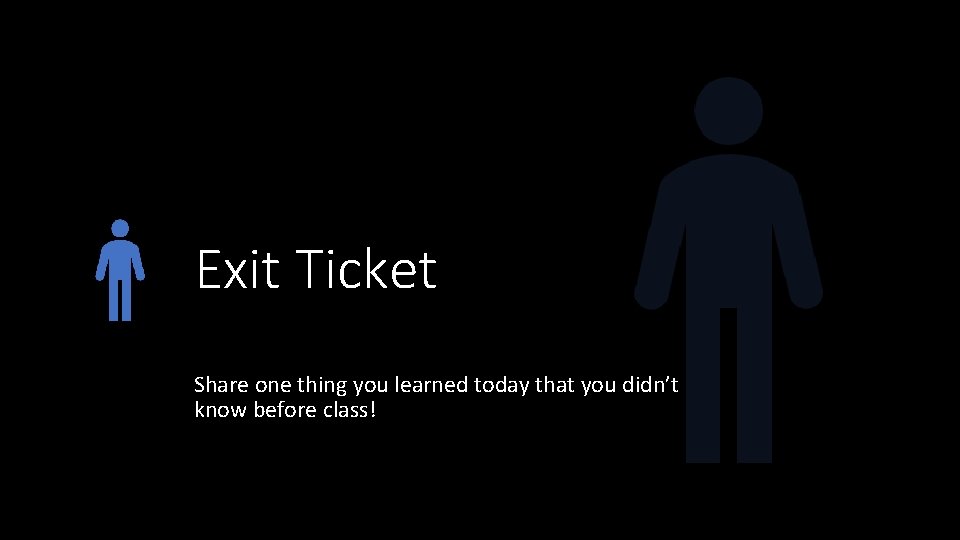 Exit Ticket

Share one thing you learned today that you didn’t know before class!